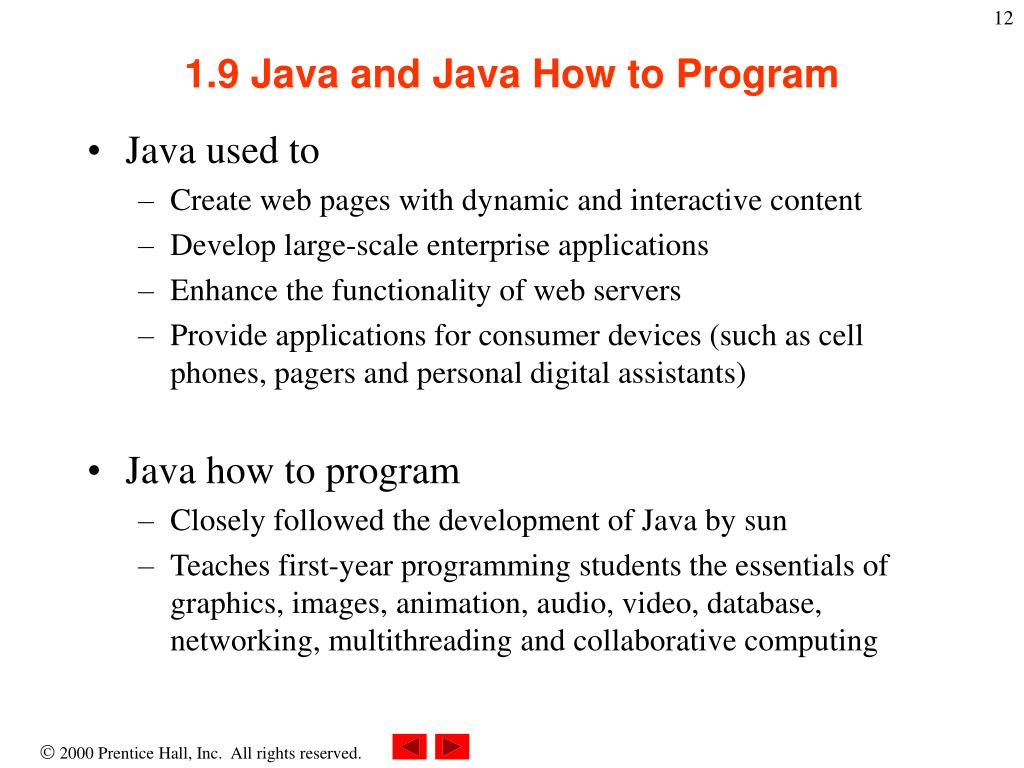 12

1.9 Java and Java How to Program

• Java used to
– Create web pages with dynamic and interactive content
– Develop large-scale enterprise applications
– Enhance the functionality of web servers
– Provide applications for consumer devices (such as cell phones, pagers and personal digital assistants)

• Java how to program
– Closely followed the development of Java by sun
– Teaches first-year programming students the essentials of graphics, images, animation, audio, video, database, networking, multithreading and collaborative computing

© 2000 Prentice Hall, Inc. All rights reserved.